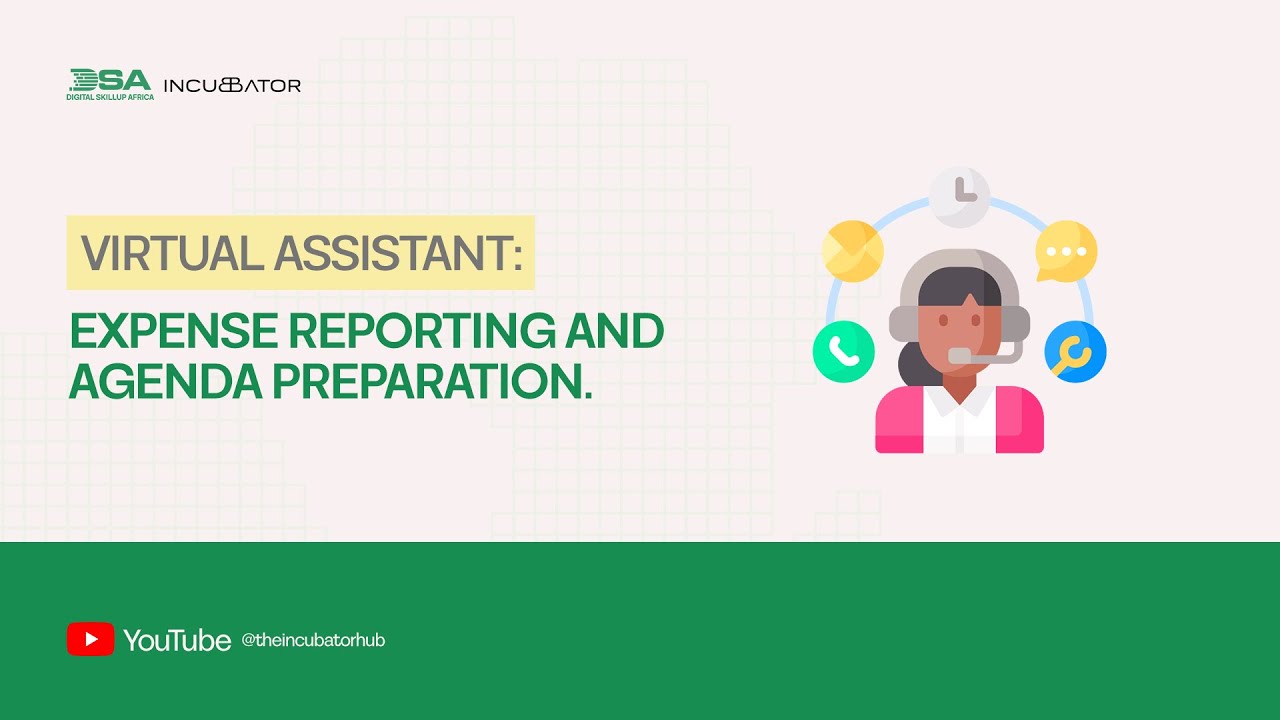 DSA
DIGITAL SKILLUP AFRICA
INCUBATOR

VIRTUAL ASSISTANT:

EXPENSE REPORTING AND AGENDA PREPARATION.

YouTube @theincubatorhub